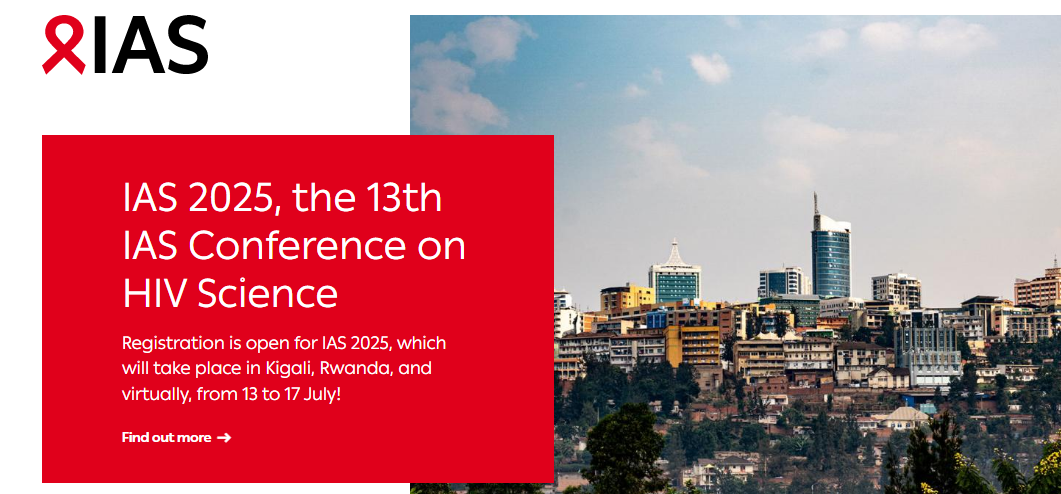 IAS

IAS 2025, the 13th IAS Conference on HIV Science

Registration is open for IAS 2025, which will take place in Kigali, Rwanda, and virtually, from 13 to 17 July!

Find out more →